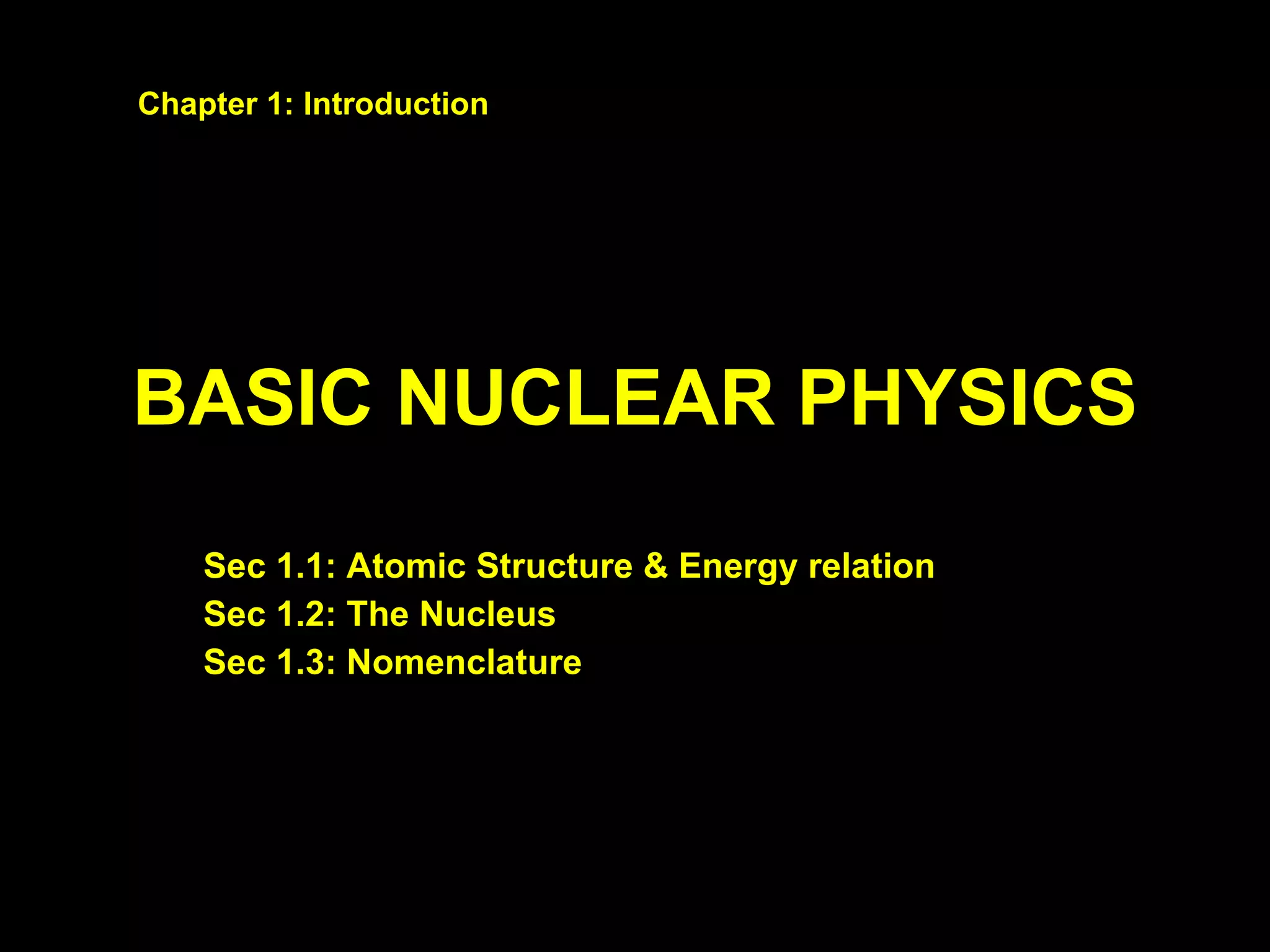 Chapter 1: Introduction

BASIC NUCLEAR PHYSICS

Sec 1.1: Atomic Structure & Energy relation
Sec 1.2: The Nucleus
Sec 1.3: Nomenclature